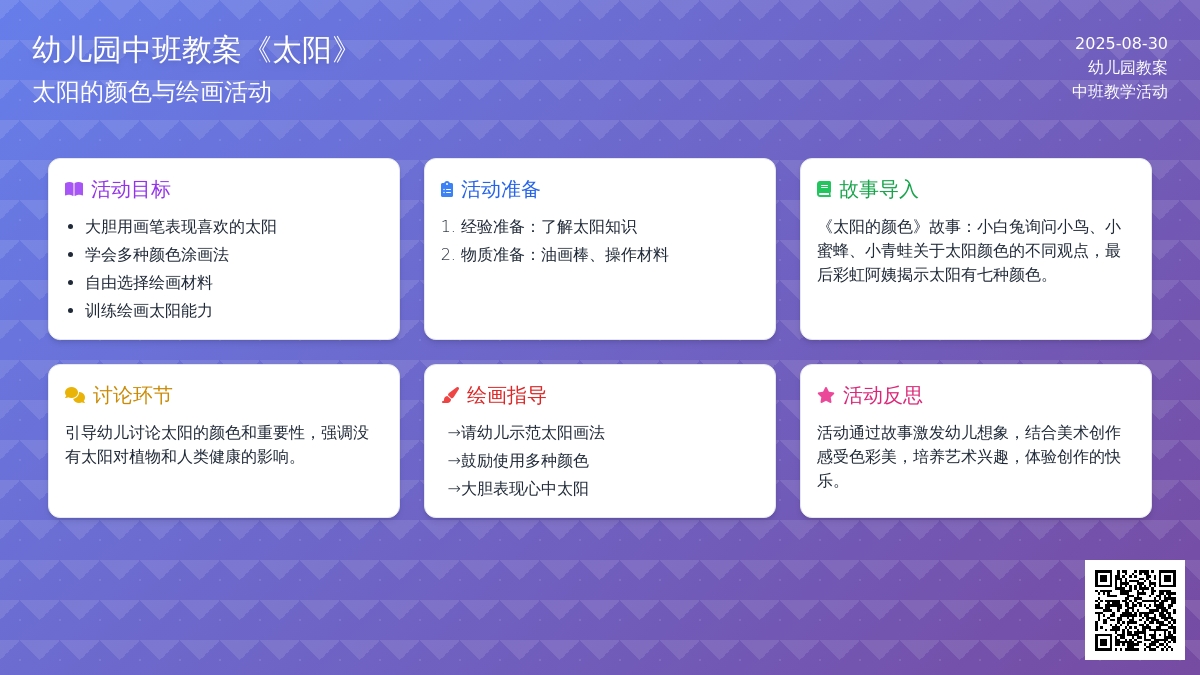 幼儿园中班教案《太阳》
太阳的颜色与绘画活动

2025-08-30
幼儿园教案
中班教学活动

活动目标
- 大胆用画笔表现喜欢的太阳
- 学会多种颜色涂画法
- 自由选择绘画材料
- 训练绘画太阳能力

活动准备
1. 经验准备：了解太阳知识
2. 物质准备：油画棒、操作材料

故事导入
《太阳的颜色》故事：小白兔询问小鸟、小蜜蜂、小青蛙关于太阳颜色的不同观点，最后彩虹阿姨揭示太阳有七种颜色。

讨论环节
引导幼儿讨论太阳的颜色和重要性，强调没有太阳对植物和人类健康的影响。

绘画指导
→请幼儿示范太阳画法
→鼓励使用多种颜色
→大胆表现心中太阳

活动反思
活动通过故事激发幼儿想象，结合美术创作感受色彩美，培养艺术兴趣，体验创作的快乐。